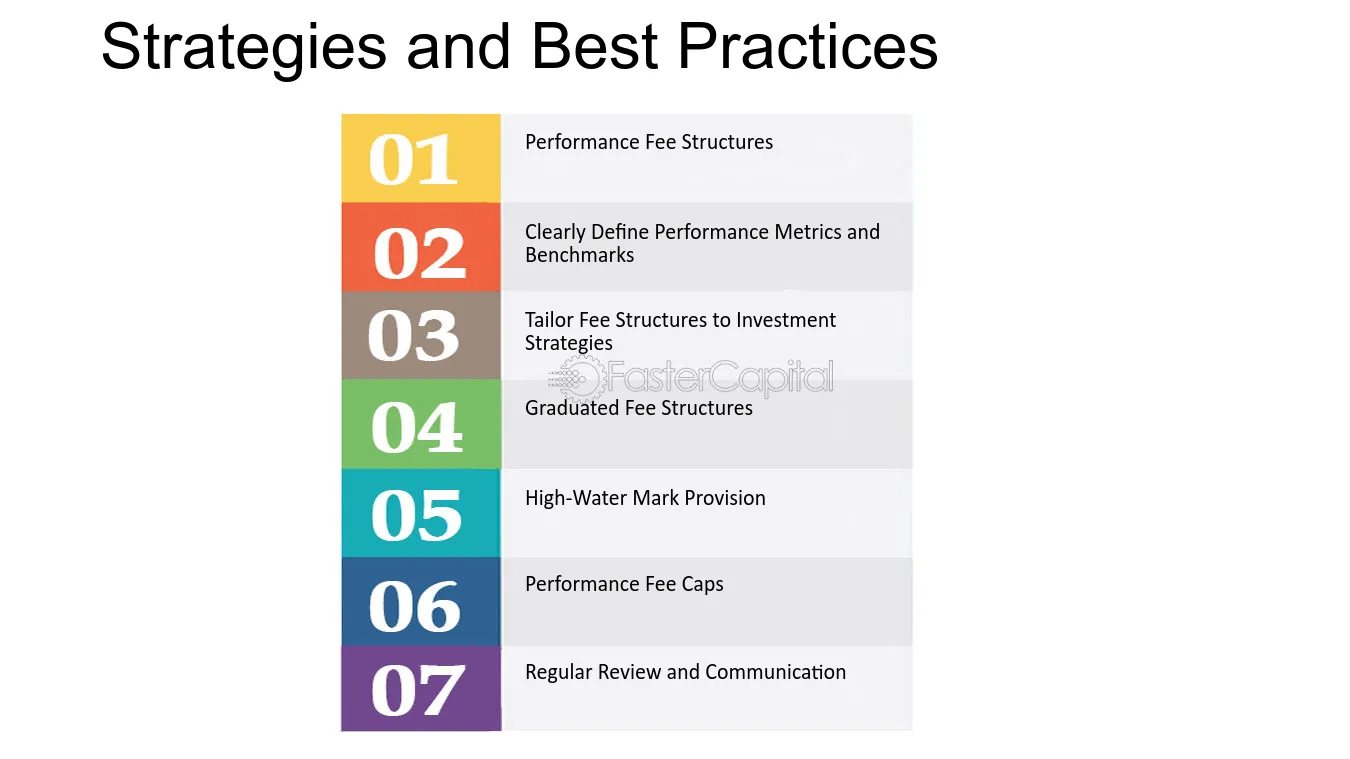 Strategies and Best Practices

01 Performance Fee Structures

02 Clearly Define Performance Metrics and Benchmarks

03 Tailor Fee Structures to Investment Strategies

FasterCapital

04 Graduated Fee Structures

05 High-Water Mark Provision

06 Performance Fee Caps

07 Regular Review and Communication